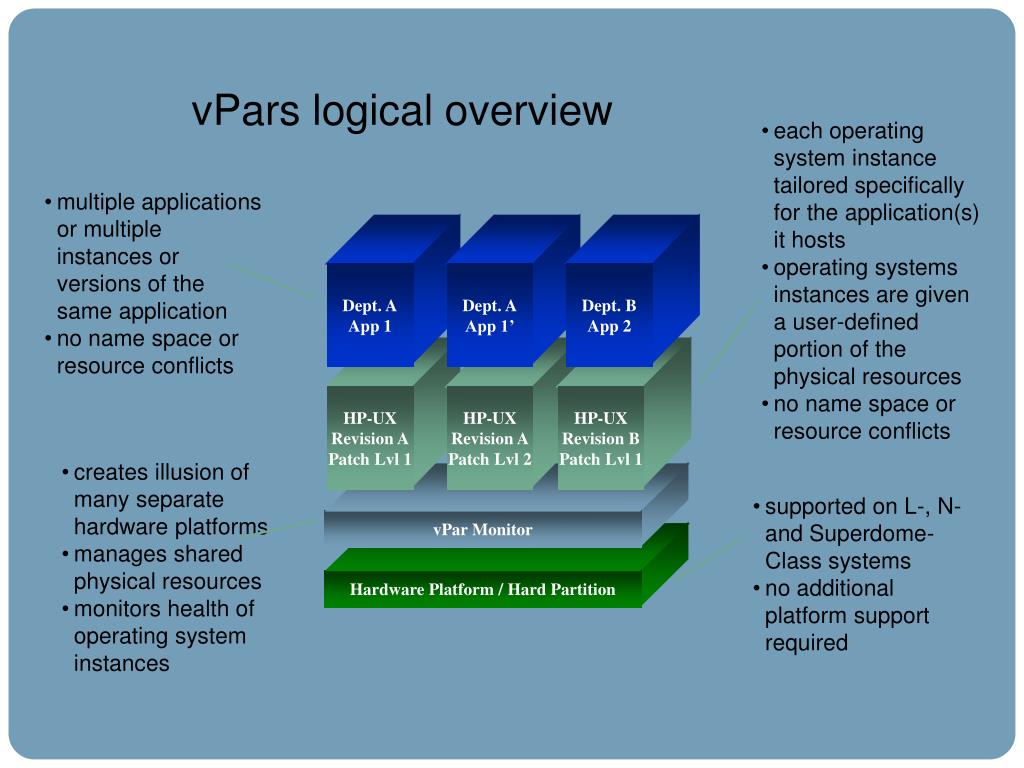 vPars logical overview

• multiple applications or multiple instances or versions of the same application
• no name space or resource conflicts

• creates illusion of many separate hardware platforms
• manages shared physical resources
• monitors health of operating system instances

Dept. A App 1

Dept. A App 1’

Dept. B App 2

HP-UX Revision A Patch Lvl 1

HP-UX Revision A Patch Lvl 2

HP-UX Revision B Patch Lvl 1

vPar Monitor

Hardware Platform / Hard Partition

• each operating system instance tailored specifically for the application(s) it hosts
• operating systems instances are given a user-defined portion of the physical resources
• no name space or resource conflicts

• supported on L-, N- and Superdome-Class systems
• no additional platform support required